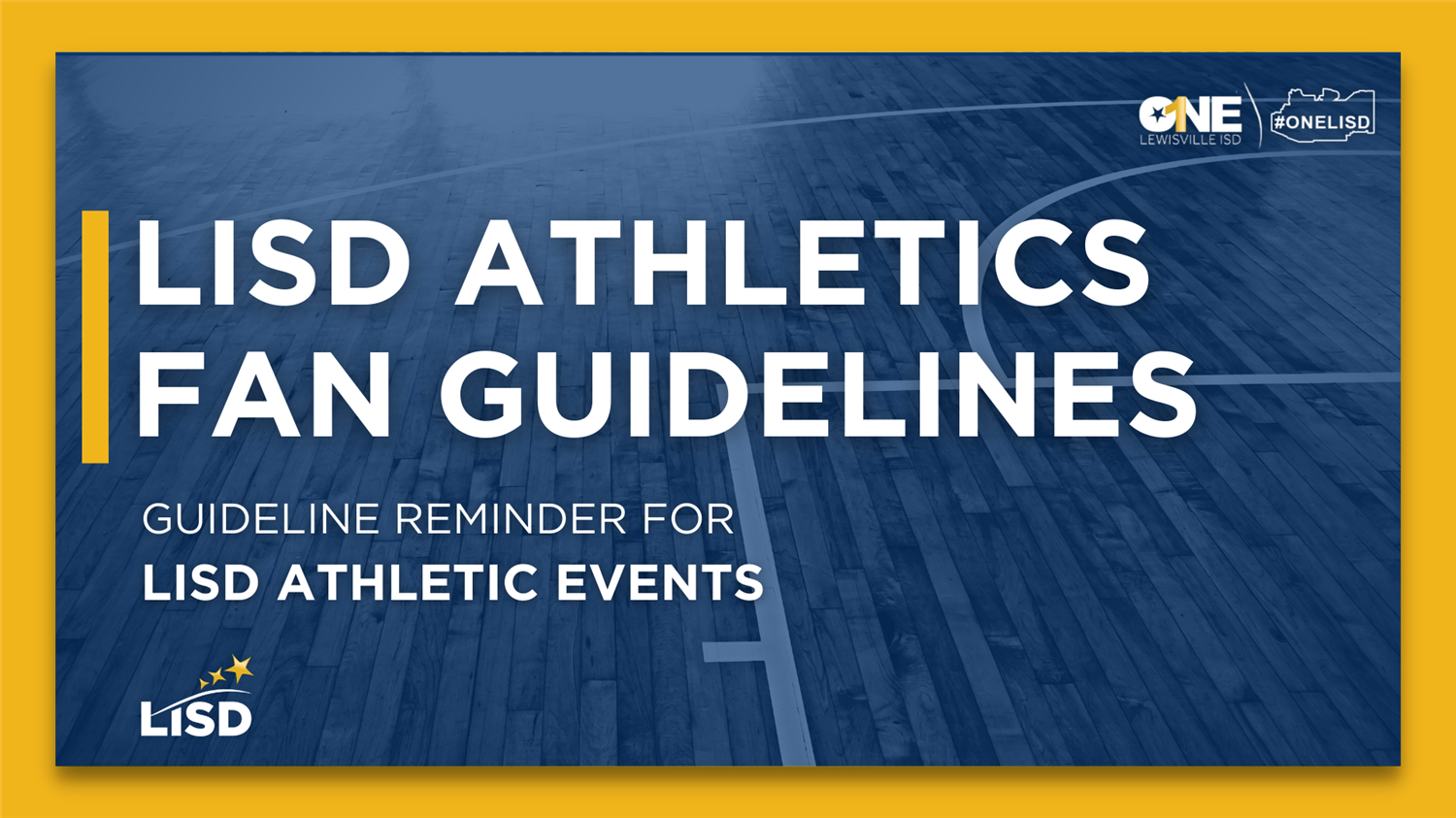 ONE
LEWISVILLE ISD
#ONELISD

LISD ATHLETICS FAN GUIDELINES

GUIDELINE REMINDER FOR
LISD ATHLETIC EVENTS

LISD